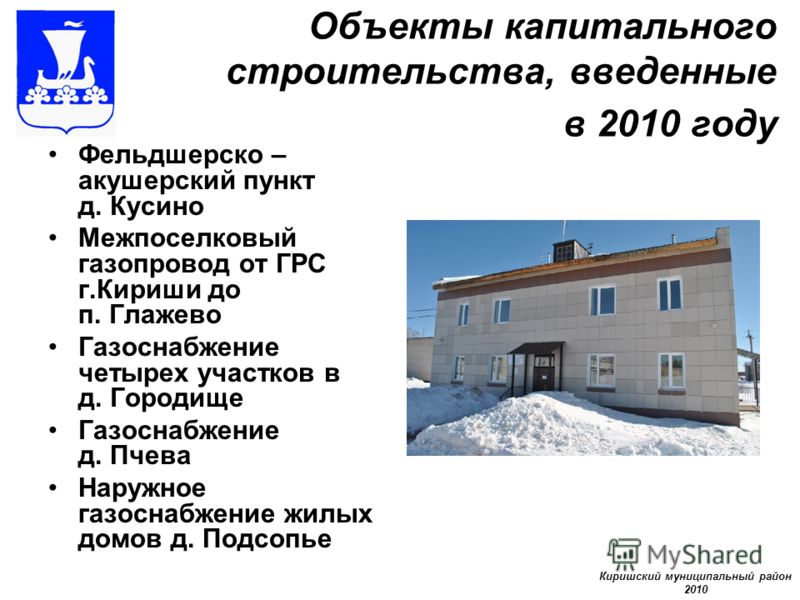 Объекты капитального строительства, введенные в 2010 году

• Фельдшерско – акушерский пункт д. Кусино
• Межпоселковый газопровод от ГРС г.Кириши до п. Глажево
• Газоснабжение четырех участков в д. Городище
• Газоснабжение д. Пчева
• Наружное газоснабжение жилых домов д. Подсопье

MyShared

Киришский муниципальный район 2010